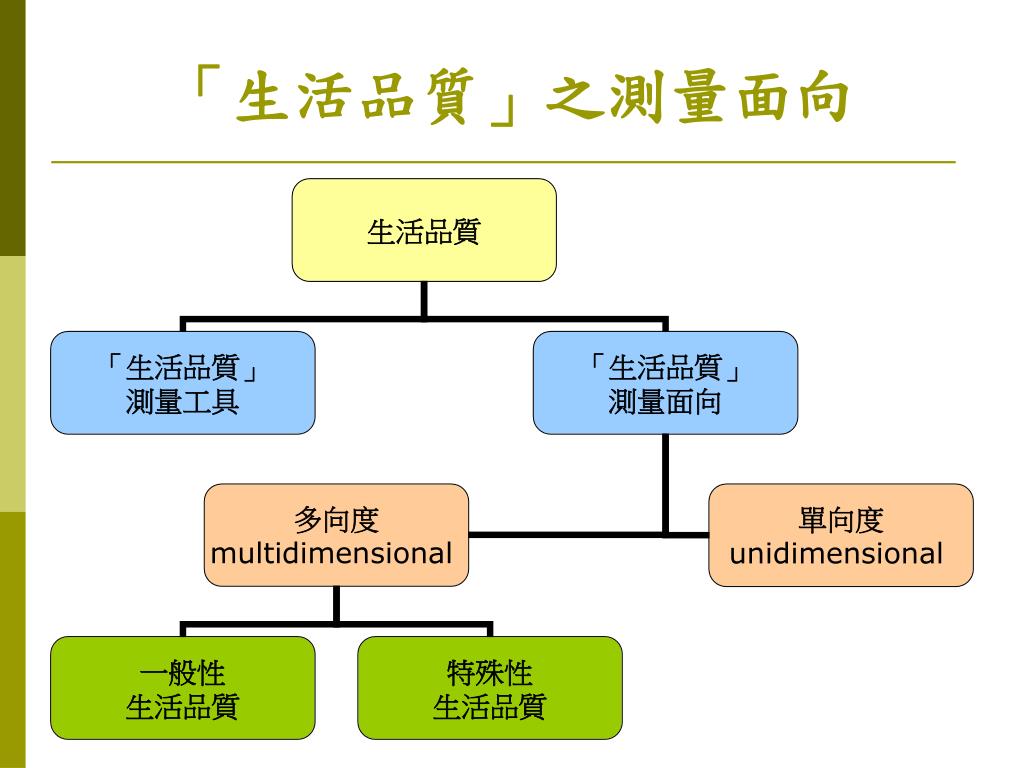 「生活品質」之測量面向

生活品質

「生活品質」
測量工具

「生活品質」
測量面向

多向度
multidimensional

單向度
unidimensional

一般性
生活品質

特殊性
生活品質